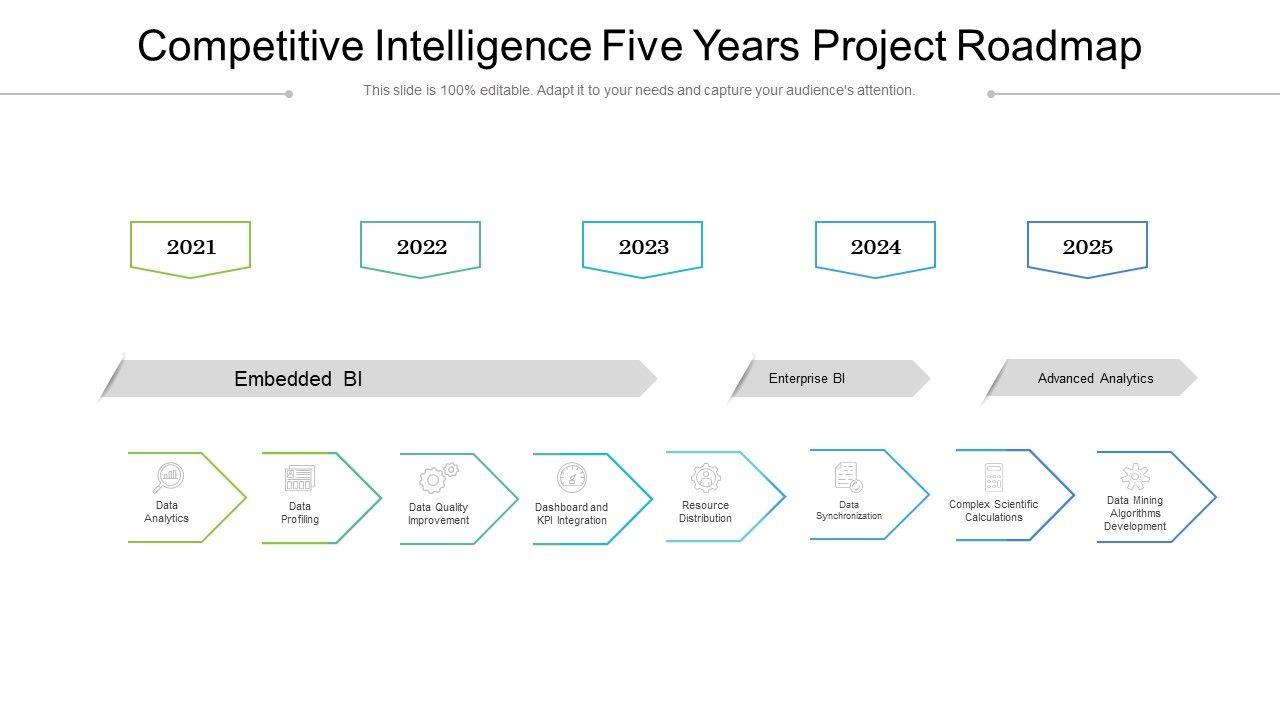 Competitive Intelligence Five Years Project Roadmap

This slide is 100% editable. Adapt it to your needs and capture your audience's attention.

2021

2022

2023

2024

2025

Embedded BI

Enterprise BI

Advanced Analytics

Data Analytics

Data Profiling

Data Quality Improvement

Dashboard and KPI Integration

Resource Distribution

Data Synchronization

Complex Scientific Calculations

Data Mining Algorithms Development